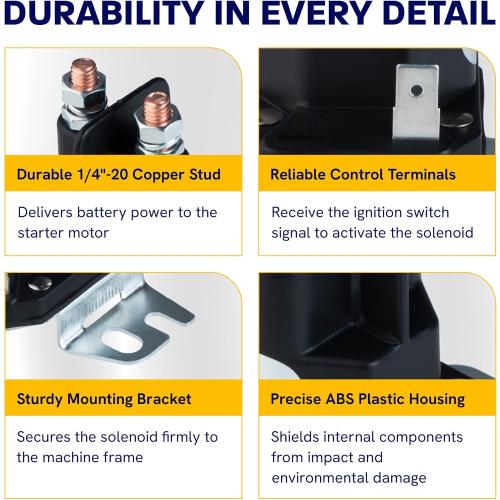 DURABILITY IN EVERY DETAIL

Durable 1/4"-20 Copper Stud

Delivers battery power to the starter motor

Reliable Control Terminals

Receive the ignition switch signal to activate the solenoid

Sturdy Mounting Bracket

Secures the solenoid firmly to the machine frame

Precise ABS Plastic Housing

Shields internal components from impact and environmental damage